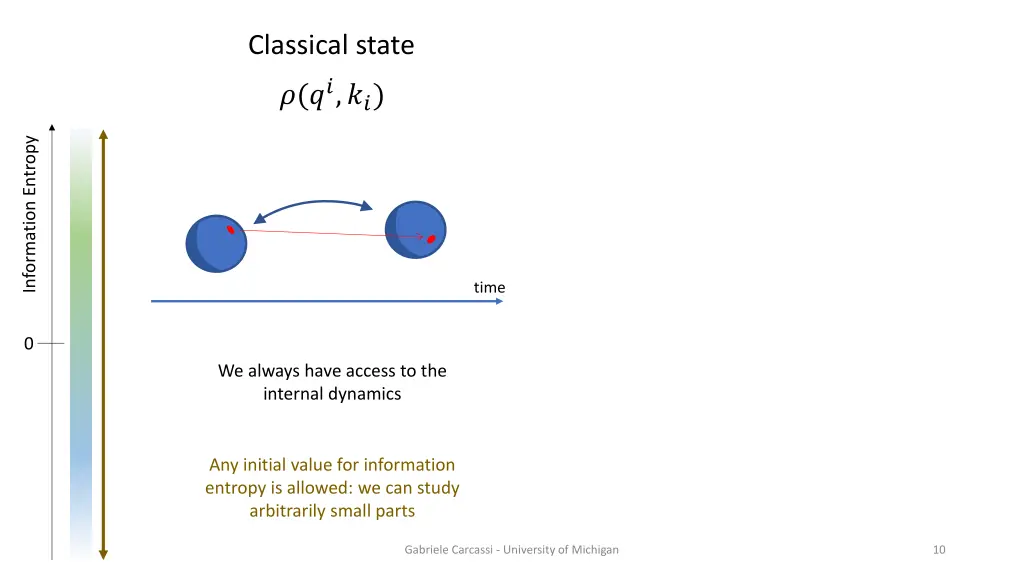 Classical state

$\rho(q^i, k_i)$

Information Entropy

time

0

We always have access to the internal dynamics

Any initial value for information entropy is allowed: we can study arbitrarily small parts

Gabriele Carcassi - University of Michigan

10